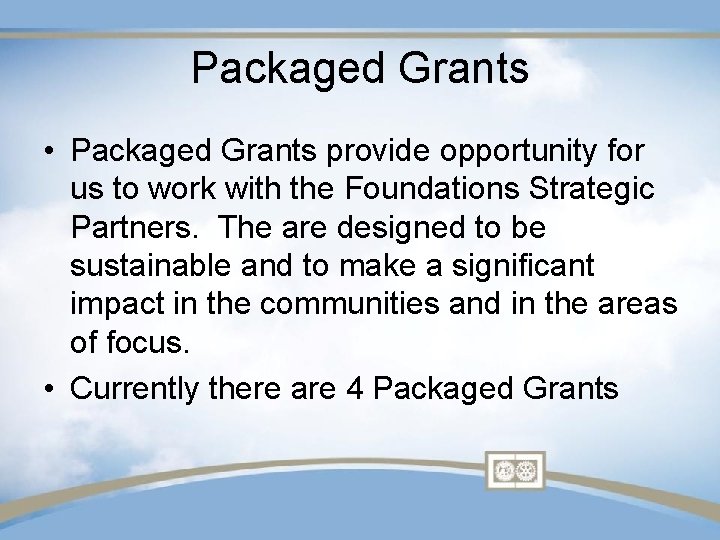 Packaged Grants

• Packaged Grants provide opportunity for us to work with the Foundations Strategic Partners. The are designed to be sustainable and to make a significant impact in the communities and in the areas of focus.

• Currently there are 4 Packaged Grants